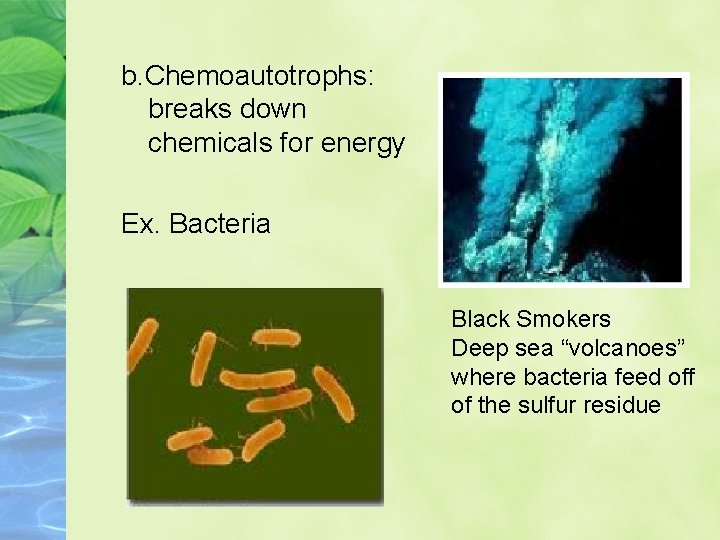 b.Chemoautotrophs: breaks down chemicals for energy

Ex. Bacteria

Black Smokers
Deep sea “volcanoes” where bacteria feed off of the sulfur residue